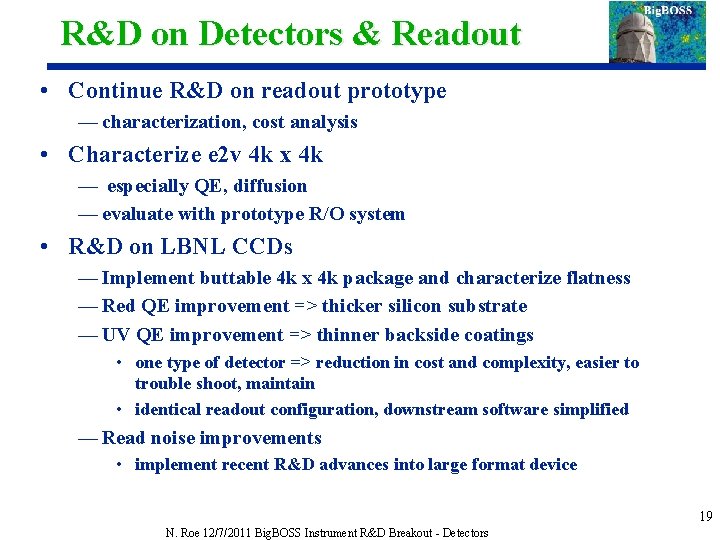 R&D on Detectors & Readout

BigBOSS

• Continue R&D on readout prototype
— characterization, cost analysis

• Characterize e2v 4k x 4k
— especially QE, diffusion
— evaluate with prototype R/O system

• R&D on LBNL CCDs
— Implement buttable 4k x 4k package and characterize flatness
— Red QE improvement => thicker silicon substrate
— UV QE improvement => thinner backside coatings
• one type of detector => reduction in cost and complexity, easier to trouble shoot, maintain
• identical readout configuration, downstream software simplified
— Read noise improvements
• implement recent R&D advances into large format device

19

N. Roe 12/7/2011 BigBOSS Instrument R&D Breakout - Detectors